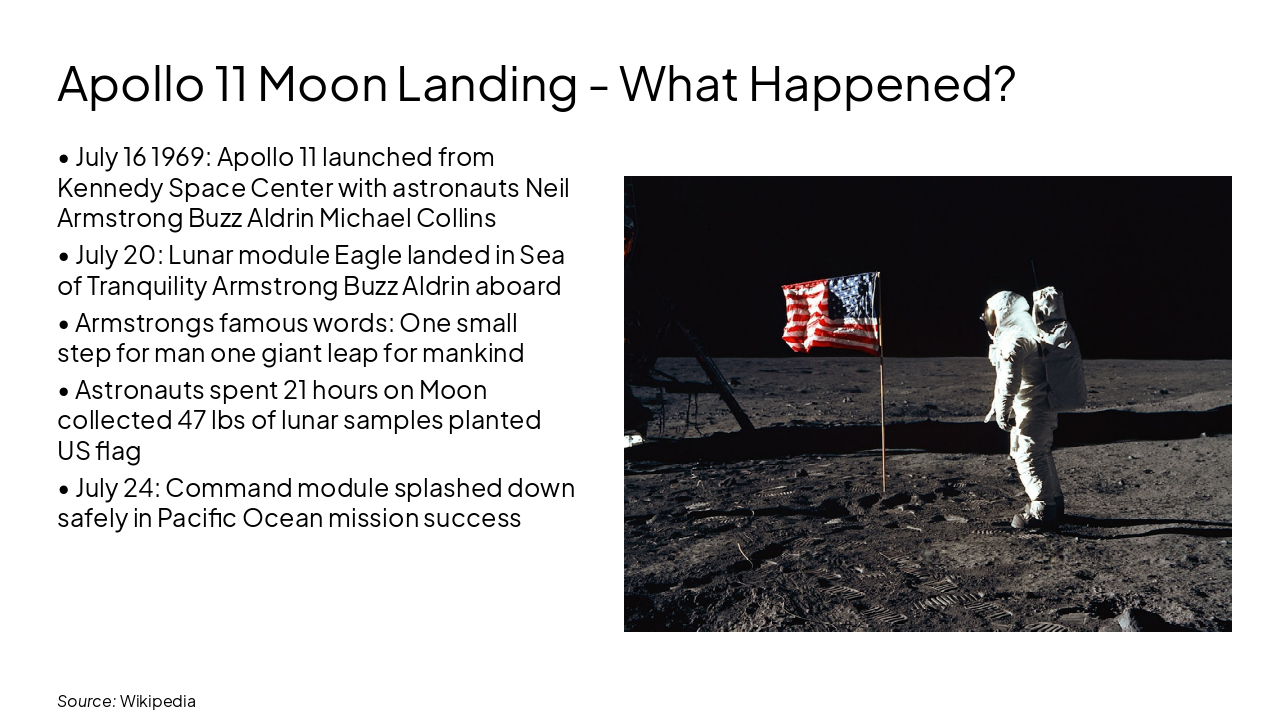 Apollo 11 Moon Landing - What Happened?

• July 16 1969: Apollo 11 launched from Kennedy Space Center with astronauts Neil Armstrong Buzz Aldrin Michael Collins

• July 20: Lunar module Eagle landed in Sea of Tranquility Armstrong Buzz Aldrin aboard

• Armstrongs famous words: One small step for man one giant leap for mankind

• Astronauts spent 21 hours on Moon collected 47 lbs of lunar samples planted US flag

• July 24: Command module splashed down safely in Pacific Ocean mission success

Source: Wikipedia